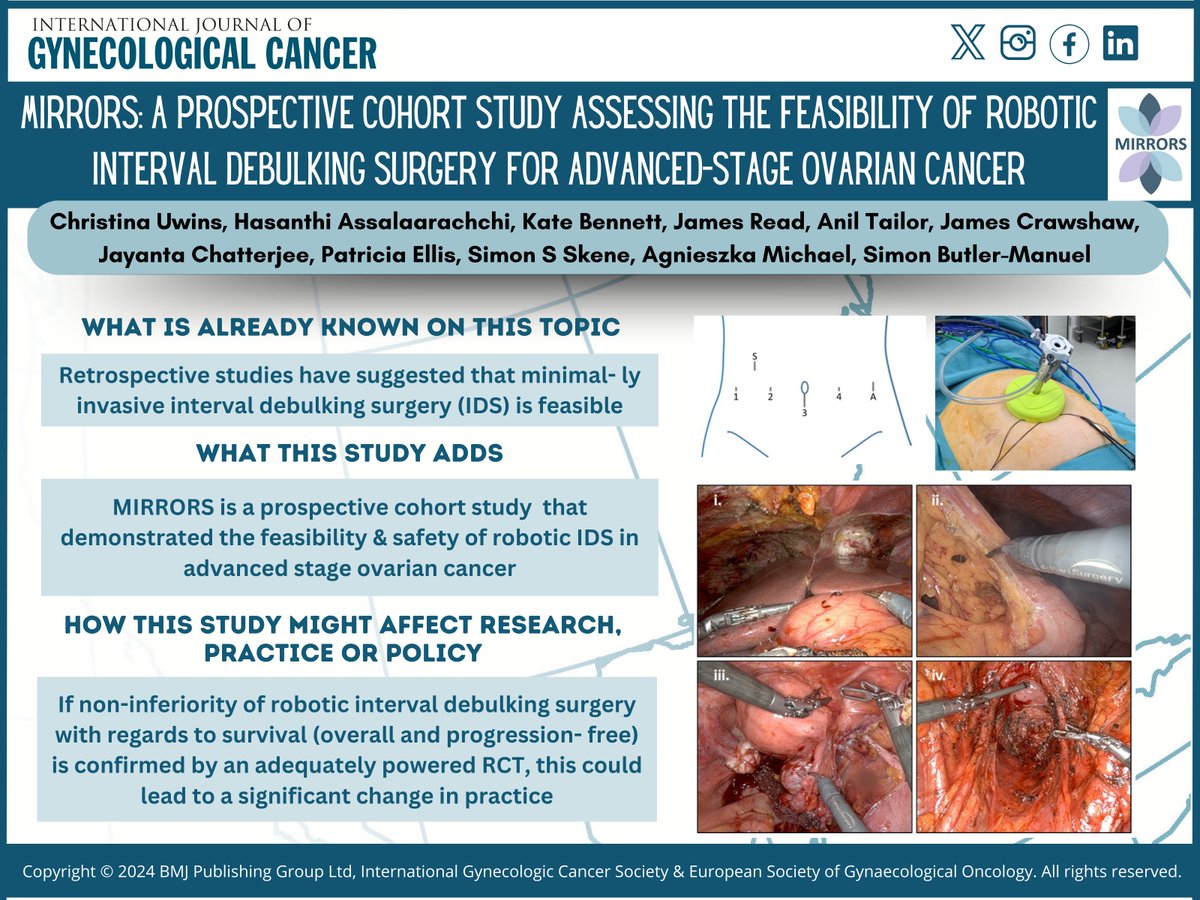 INTERNATIONAL JOURNAL OF
GYNECOLOGICAL CANCER

MIRRORS: A PROSPECTIVE COHORT STUDY ASSESSING THE FEASIBILITY OF ROBOTIC INTERVAL DEBULKING SURGERY FOR ADVANCED-STAGE OVARIAN CANCER

MIRRORS

Christina Uwins, Hasanthi Assalaarachchi, Kate Bennett, James Read, Anil Tailor, James Crawshaw, Jayanta Chatterjee, Patricia Ellis, Simon S Skene, Agnieszka Michael, Simon Butler-Manuel

WHAT IS ALREADY KNOWN ON THIS TOPIC

Retrospective studies have suggested that minimal- ly invasive interval debulking surgery (IDS) is feasible

WHAT THIS STUDY ADDS

MIRRORS is a prospective cohort study that demonstrated the feasibility & safety of robotic IDS in advanced stage ovarian cancer

HOW THIS STUDY MIGHT AFFECT RESEARCH, PRACTICE OR POLICY

If non-inferiority of robotic interval debulking surgery with regards to survival (overall and progression- free) is confirmed by an adequately powered RCT, this could lead to a significant change in practice

S
1 2 3 4 A

i.
ii.
iii.
iv.

Copyright © 2024 BMJ Publishing Group Ltd, International Gynecologic Cancer Society & European Society of Gynaecological Oncology. All rights reserved.